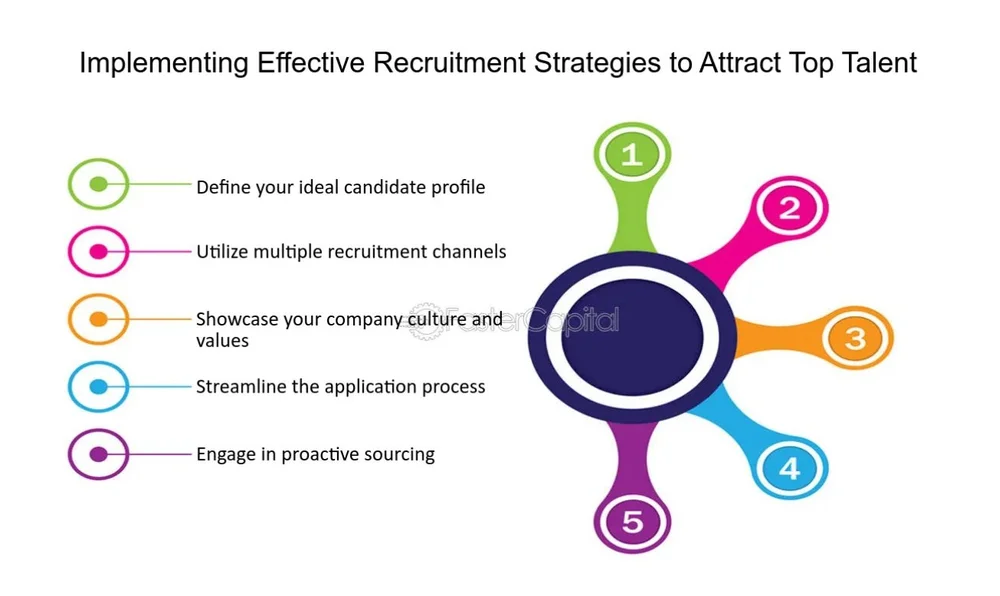 Implementing Effective Recruitment Strategies to Attract Top Talent

Define your ideal candidate profile

Utilize multiple recruitment channels

Showcase your company culture and values

Streamline the application process

Engage in proactive sourcing

FasterCapital

1

2

3

4

5